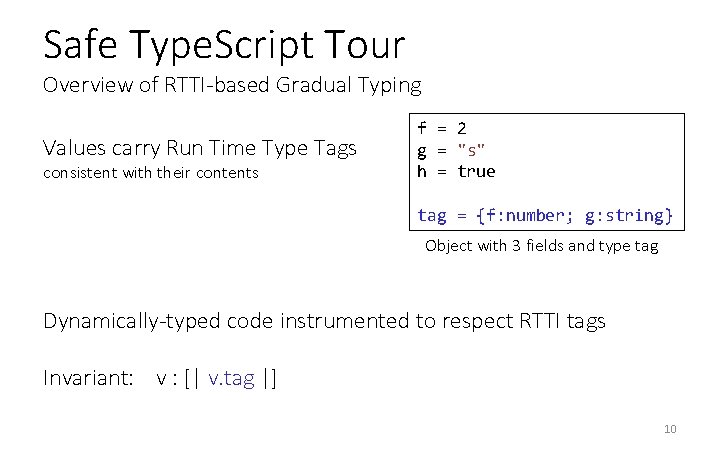 Safe TypeScript Tour

Overview of RTTI-based Gradual Typing

Values carry Run Time Type Tags
consistent with their contents

f = 2
g = "s"
h = true

tag = {f:number; g:string}

Object with 3 fields and type tag

Dynamically-typed code instrumented to respect RTTI tags

Invariant: v : [| v.tag |]

10